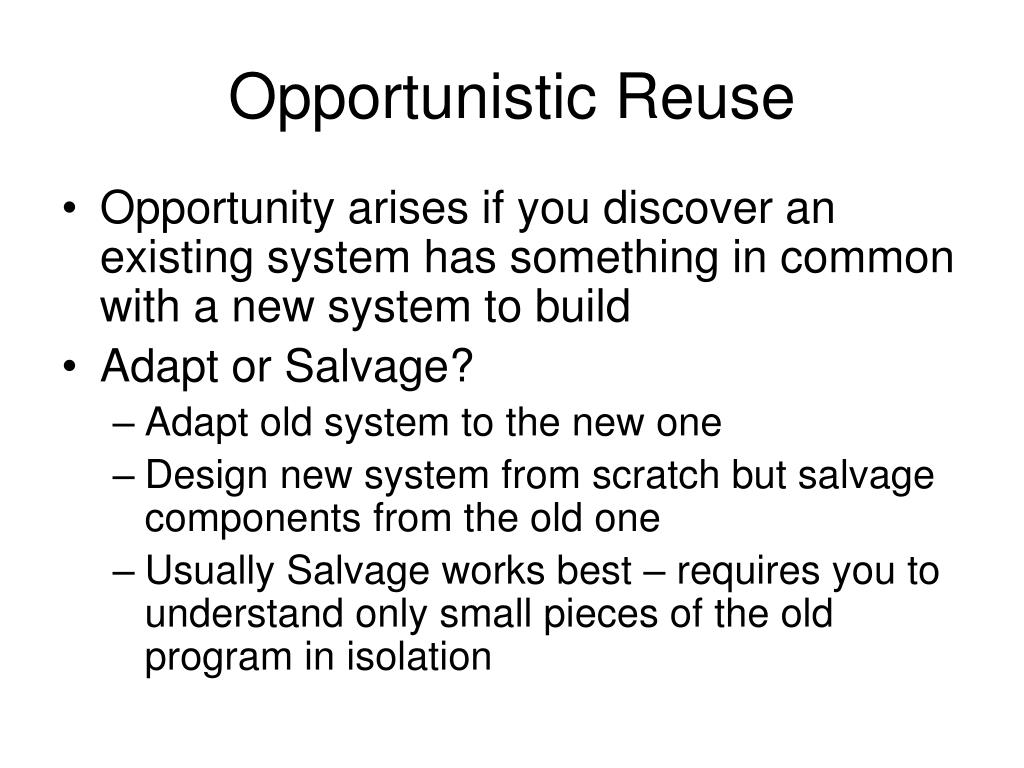 Opportunistic Reuse

• Opportunity arises if you discover an existing system has something in common with a new system to build
• Adapt or Salvage?
– Adapt old system to the new one
– Design new system from scratch but salvage components from the old one
– Usually Salvage works best – requires you to understand only small pieces of the old program in isolation